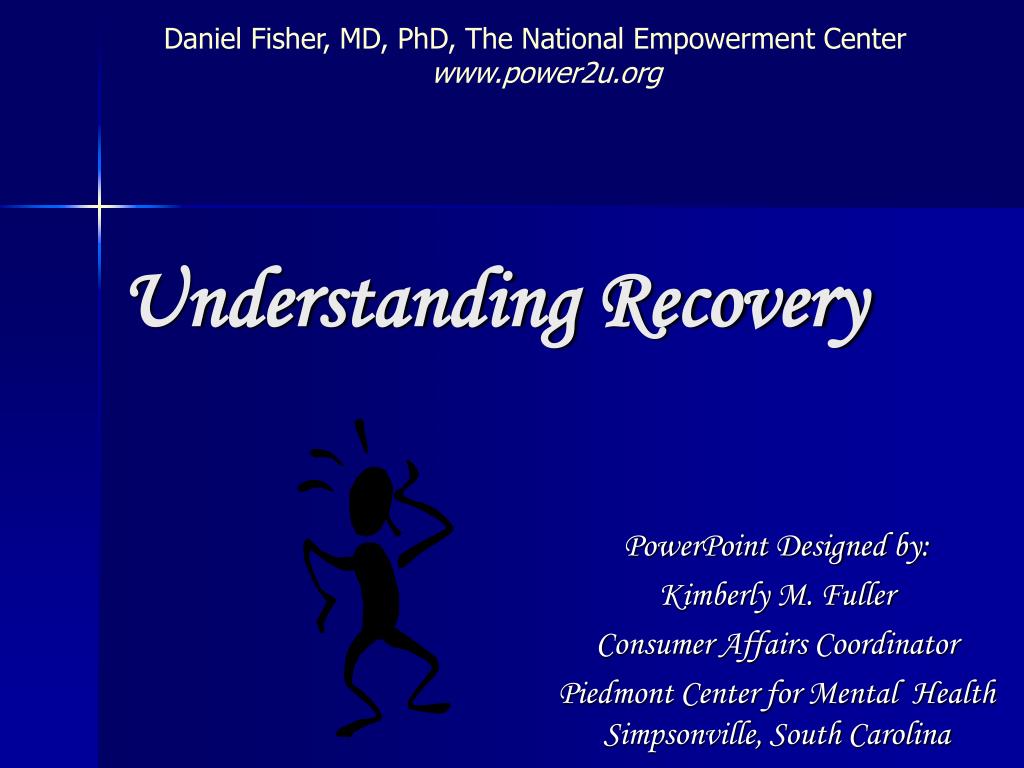 Daniel Fisher, MD, PhD, The National Empowerment Center
www.power2u.org

Understanding Recovery

PowerPoint Designed by:
Kimberly M. Fuller
Consumer Affairs Coordinator
Piedmont Center for Mental Health
Simpsonville, South Carolina